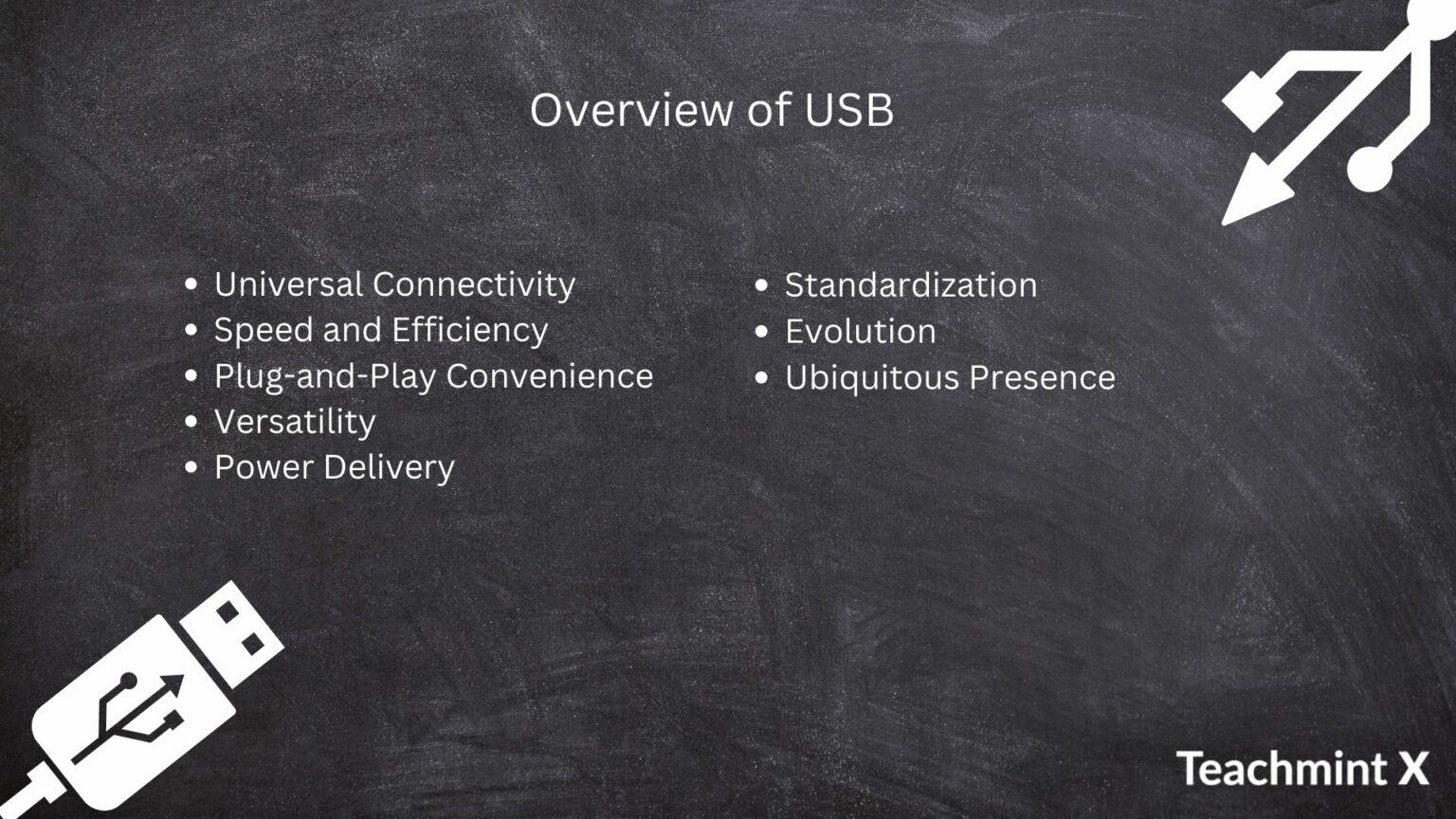 Overview of USB

- Universal Connectivity
- Speed and Efficiency
- Plug-and-Play Convenience
- Versatility
- Power Delivery

- Standardization
- Evolution
- Ubiquitous Presence

Teachmint X